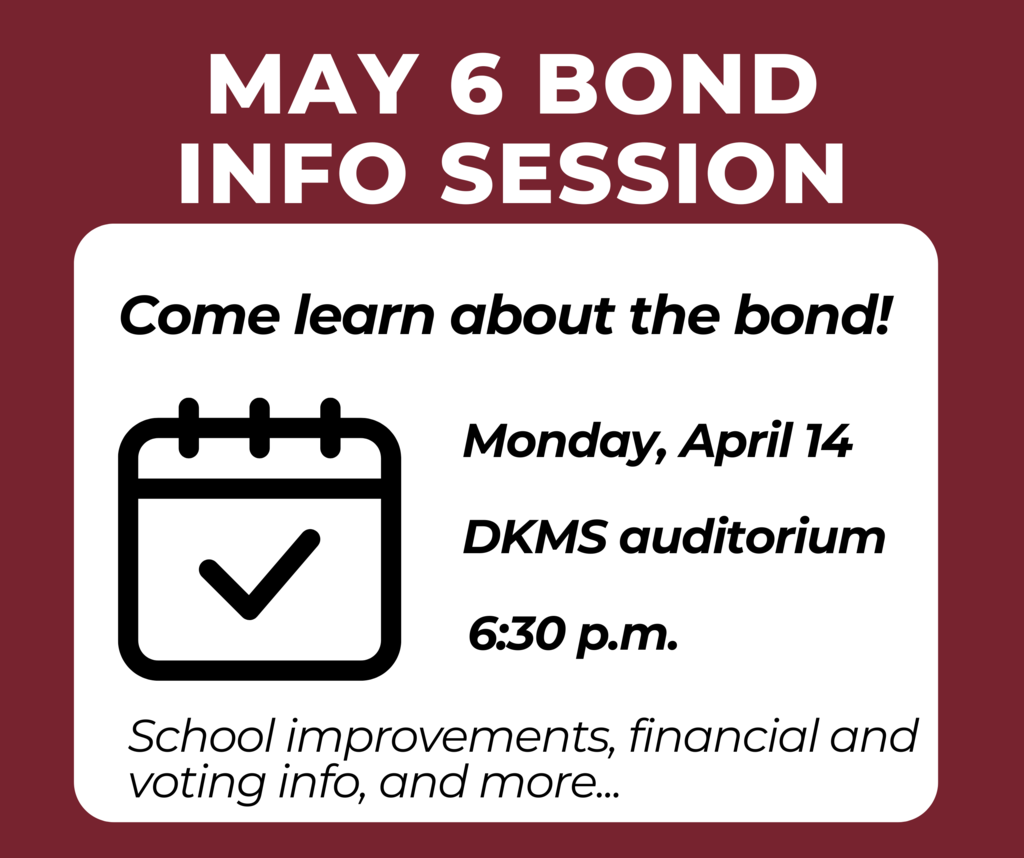 MAY 6 BOND INFO SESSION

Come learn about the bond!

Monday, April 14

DKMS auditorium

6:30 p.m.

School improvements, financial and voting info, and more...